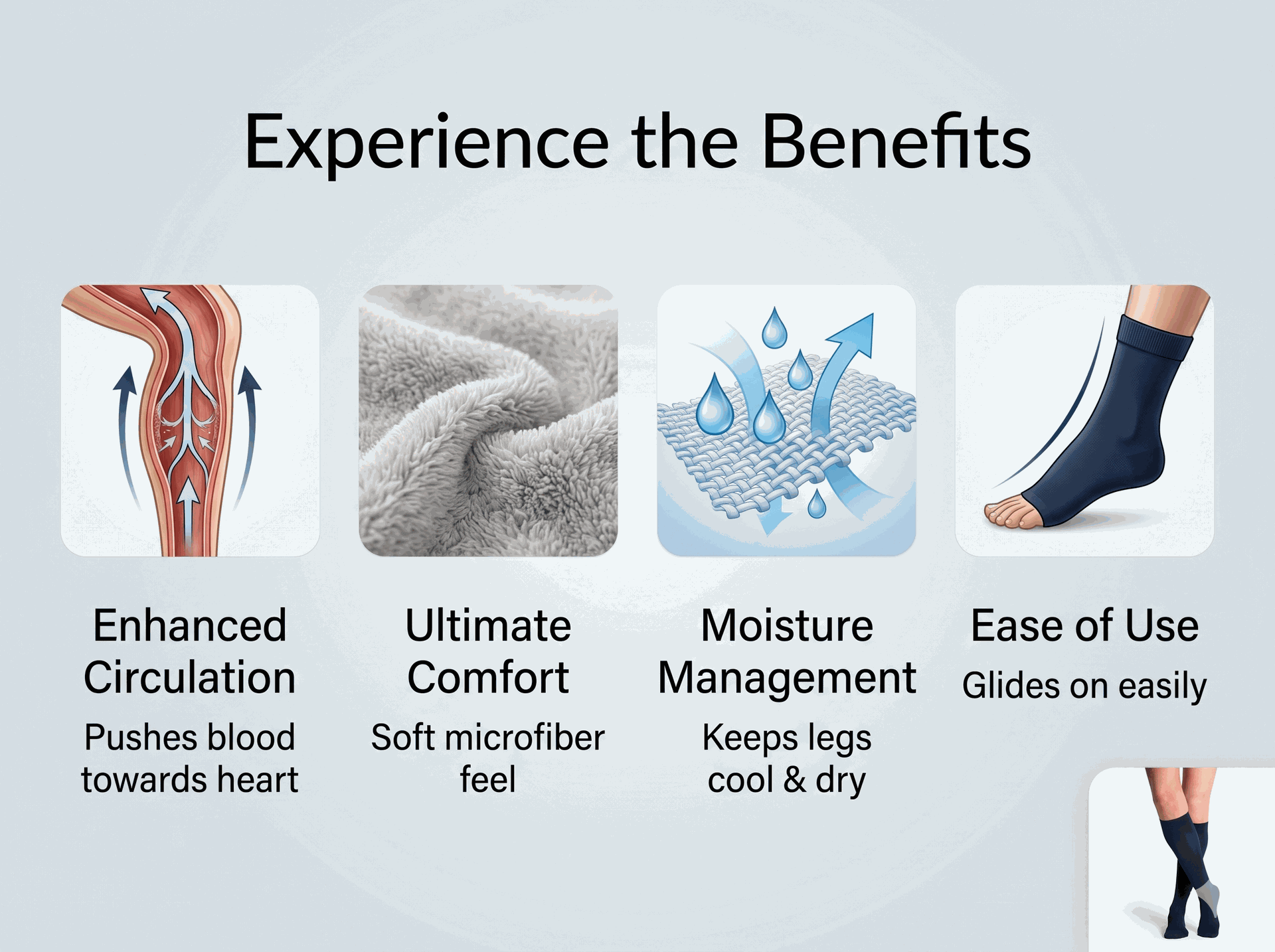 Experience the Benefits

Enhanced Circulation
Pushes blood towards heart

Ultimate Comfort
Soft microfiber feel

Moisture Management
Keeps legs cool & dry

Ease of Use
Glides on easily